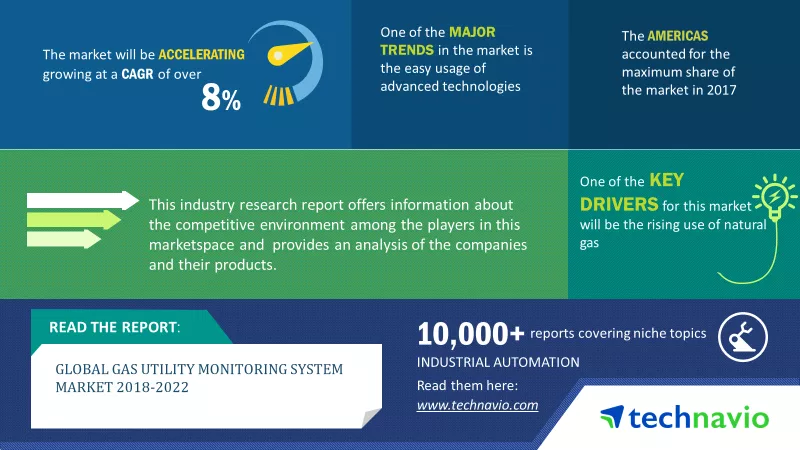 The market will be ACCELERATING growing at a CAGR of over 8%

One of the MAJOR TRENDS in the market is the easy usage of advanced technologies

The AMERICAS accounted for the maximum share of the market in 2017

This industry research report offers information about the competitive environment among the players in this marketspace and provides an analysis of the companies and their products.

One of the KEY DRIVERS for this market will be the rising use of natural gas

READ THE REPORT:

GLOBAL GAS UTILITY MONITORING SYSTEM MARKET 2018-2022

10,000+ reports covering niche topics

INDUSTRIAL AUTOMATION

Read them here:

www.technavio.com

technavio